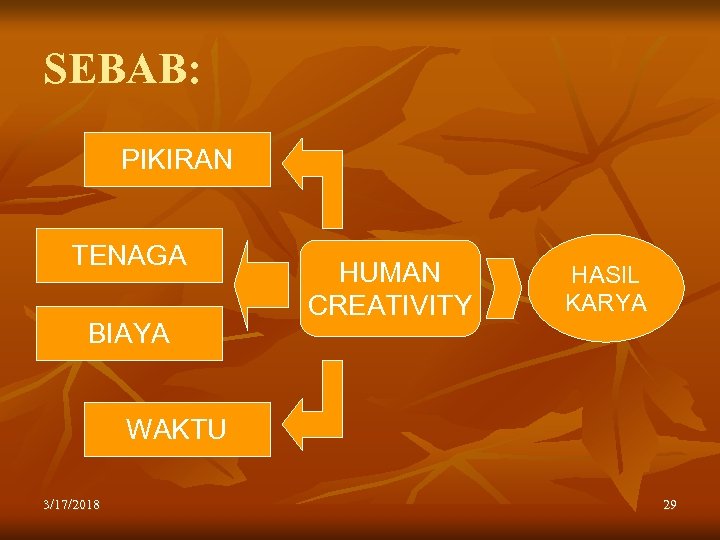 SEBAB:

PIKIRAN

TENAGA

BIAYA

WAKTU

HUMAN CREATIVITY

HASIL KARYA

3/17/2018

29